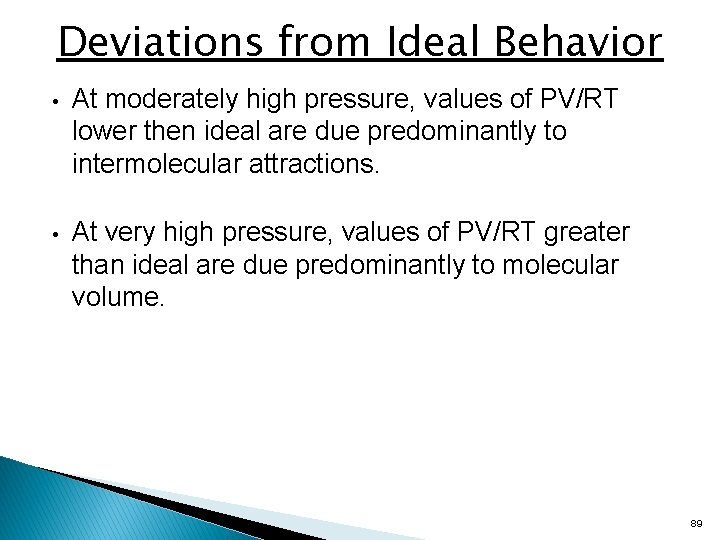 Deviations from Ideal Behavior

• At moderately high pressure, values of PV/RT lower then ideal are due predominantly to intermolecular attractions.

• At very high pressure, values of PV/RT greater than ideal are due predominantly to molecular volume.

89